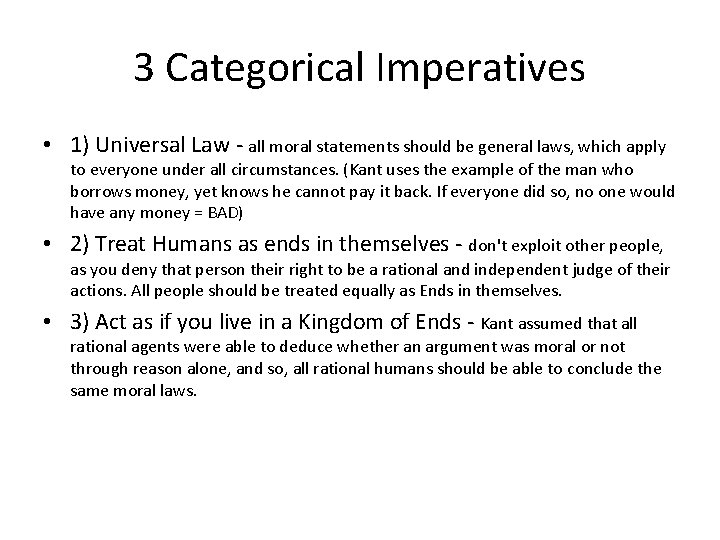 3 Categorical Imperatives

• 1) Universal Law - all moral statements should be general laws, which apply to everyone under all circumstances. (Kant uses the example of the man who borrows money, yet knows he cannot pay it back. If everyone did so, no one would have any money = BAD)

• 2) Treat Humans as ends in themselves - don't exploit other people, as you deny that person their right to be a rational and independent judge of their actions. All people should be treated equally as Ends in themselves.

• 3) Act as if you live in a Kingdom of Ends - Kant assumed that all rational agents were able to deduce whether an argument was moral or not through reason alone, and so, all rational humans should be able to conclude the same moral laws.